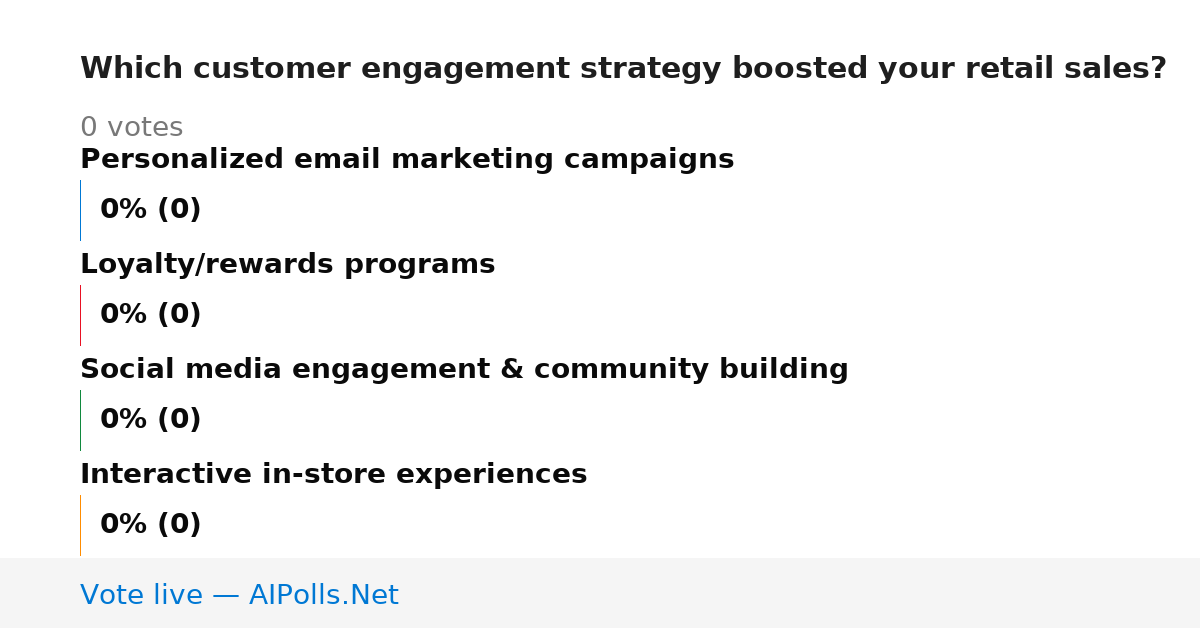 Which customer engagement strategy boosted your retail sales?

0 votes

Personalized email marketing campaigns

0% (0)

Loyalty/rewards programs

0% (0)

Social media engagement & community building

0% (0)

Interactive in-store experiences

0% (0)

Vote live — AIPolls.Net